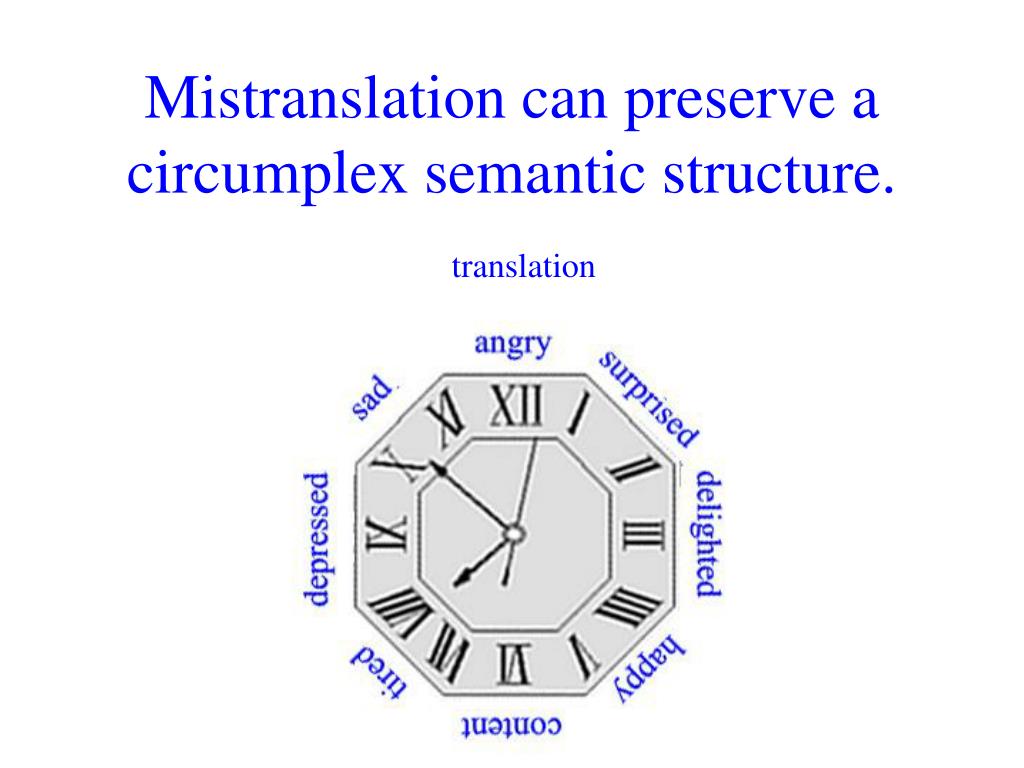 Mistranslation can preserve a circumplex semantic structure.

translation

angry
surprised
delighted
happy
content
tired
depressed
sad

XII
I
II
III
IIII
V
VI
VII
VIII
IX
X
XI